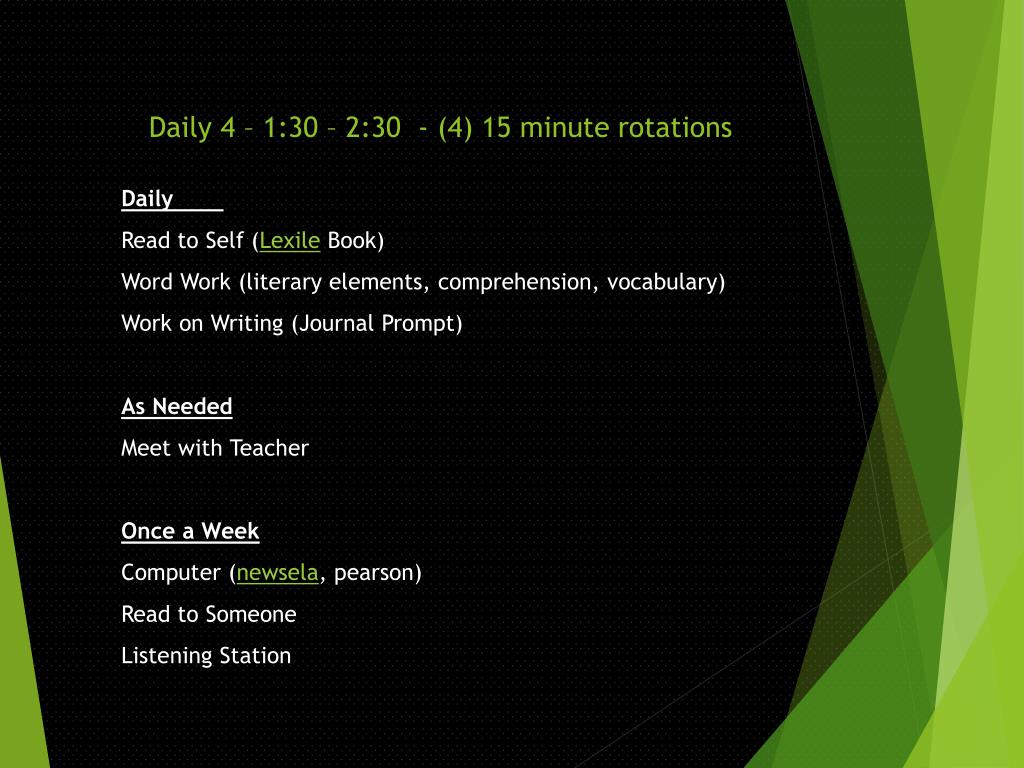 Daily 4 – 1:30 – 2:30 - (4) 15 minute rotations

Daily

Read to Self (Lexile Book)

Word Work (literary elements, comprehension, vocabulary)

Work on Writing (Journal Prompt)

As Needed

Meet with Teacher

Once a Week

Computer (newsela, pearson)

Read to Someone

Listening Station